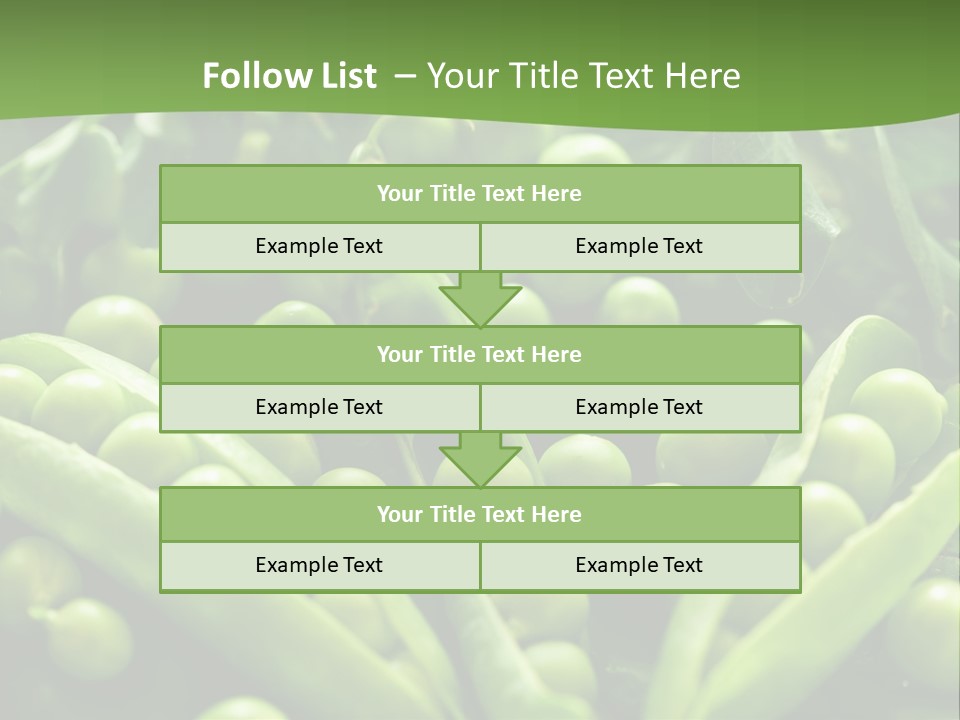 Follow List – Your Title Text Here

Your Title Text Here

Example Text

Example Text

Your Title Text Here

Example Text

Example Text

Your Title Text Here

Example Text

Example Text